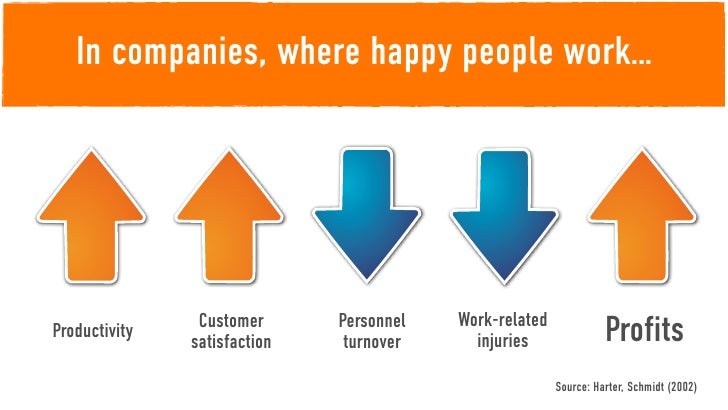 In companies, where happy people work...

Productivity

Customer satisfaction

Personnel turnover

Work-related injuries

Profits

Source: Harter, Schmidt (2002)